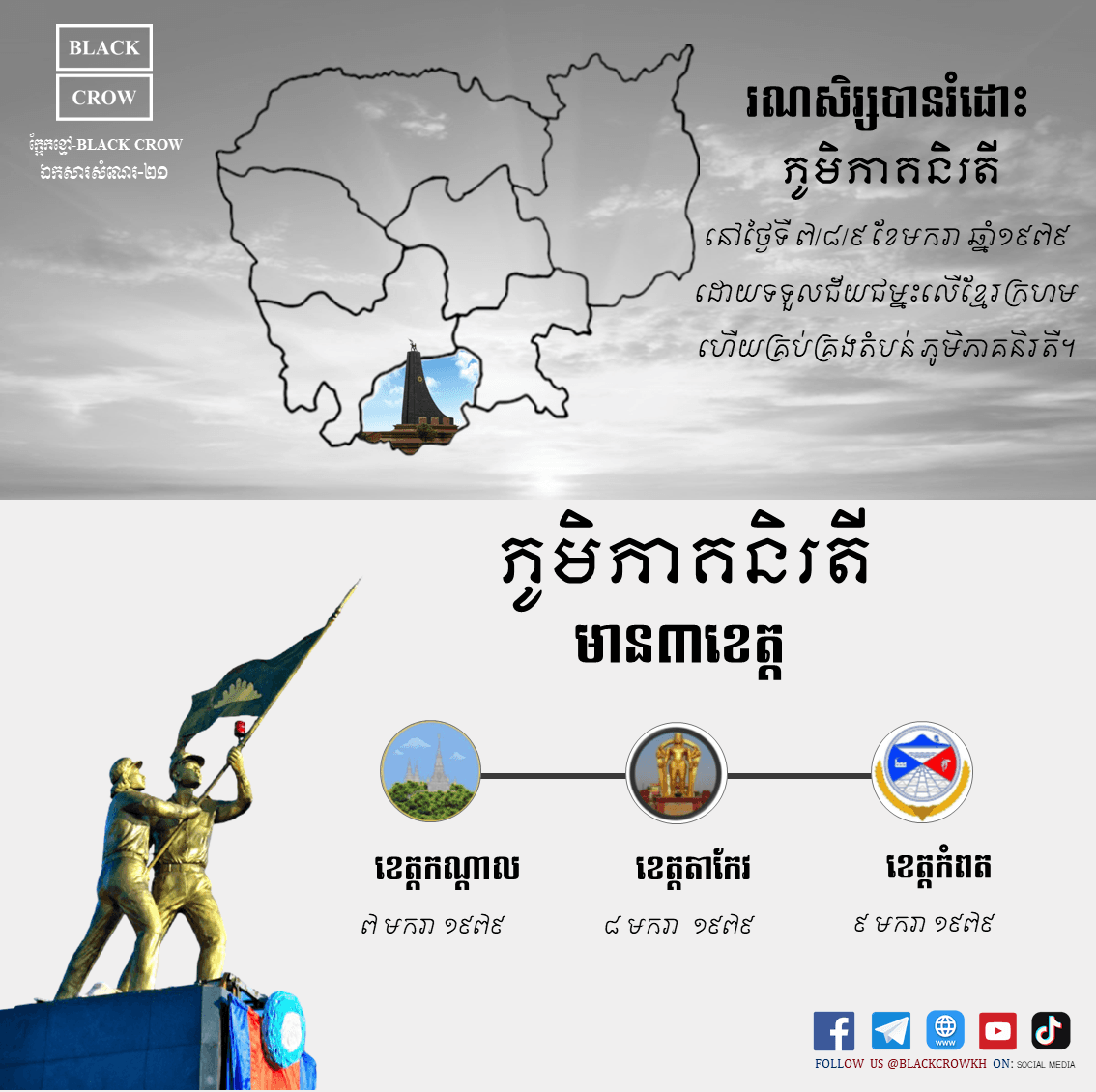 BLACK
CROW
ក្អែកខ្មៅ-BLACK CROW
ឯកសារសំណេរ-២១

រណសិរ្សបានរំដោះ
ភូមិភាគនិរតី
នៅថ្ងៃទី ៧/៨/៩ ខែមករា ឆ្នាំ១៩៧៩
ដោយទទួលជ័យជម្នះលើខ្មែរក្រហម
ហើយគ្រប់គ្រងតំបន់ភូមិភាគនិរតី។

ភូមិភាគនិរតី
មាន៣ខេត្ត

ខេត្តកណ្ដាល
៧ មករា ១៩៧៩

ខេត្តតាកែវ
៨ មករា ១៩៧៩

ខេត្តកំពត
៩ មករា ១៩៧៩

www
FOLLOW US @BLACKCROWKH ON: SOCIAL MEDIA